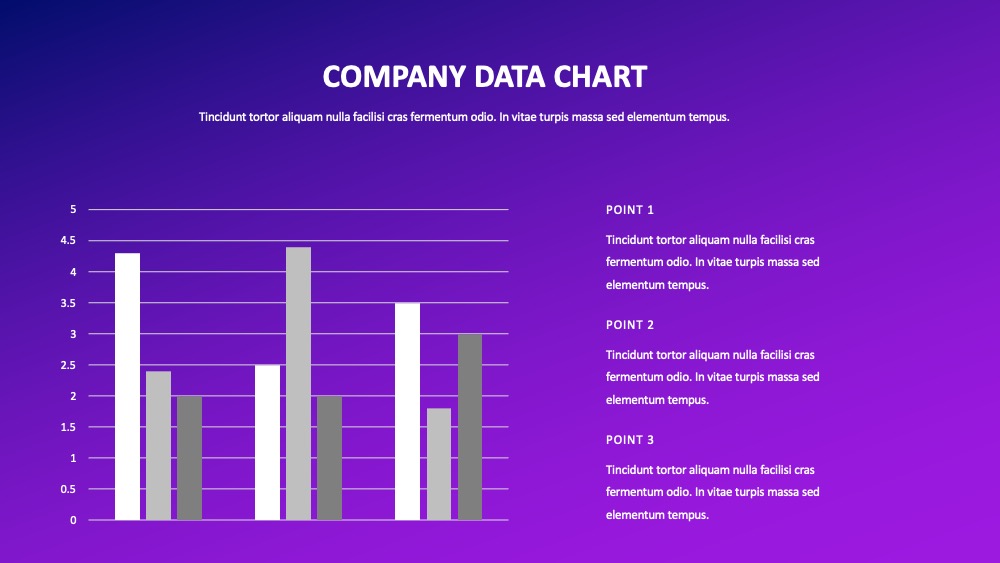 COMPANY DATA CHART

Tincidunt tortor aliquam nulla facilisi cras fermentum odio. In vitae turpis massa sed elementum tempus.

5
4.5
4
3.5
3
2.5
2
1.5
1
0.5
0

POINT 1

Tincidunt tortor aliquam nulla facilisi cras fermentum odio. In vitae turpis massa sed elementum tempus.

POINT 2

Tincidunt tortor aliquam nulla facilisi cras fermentum odio. In vitae turpis massa sed elementum tempus.

POINT 3

Tincidunt tortor aliquam nulla facilisi cras fermentum odio. In vitae turpis massa sed elementum tempus.